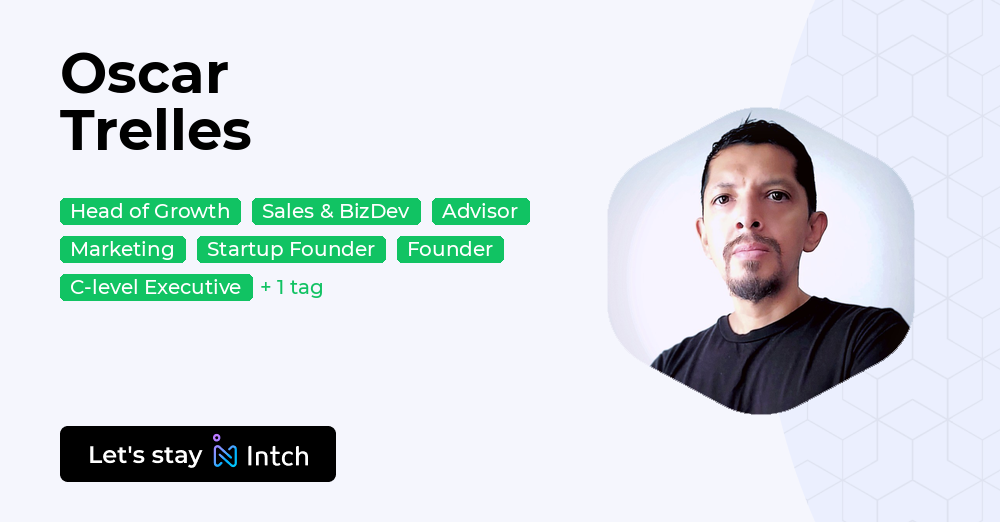 Oscar
Trelles

Head of Growth
Sales & BizDev
Advisor
Marketing
Startup Founder
Founder
C-level Executive
+ 1 tag

Let's stay Intch